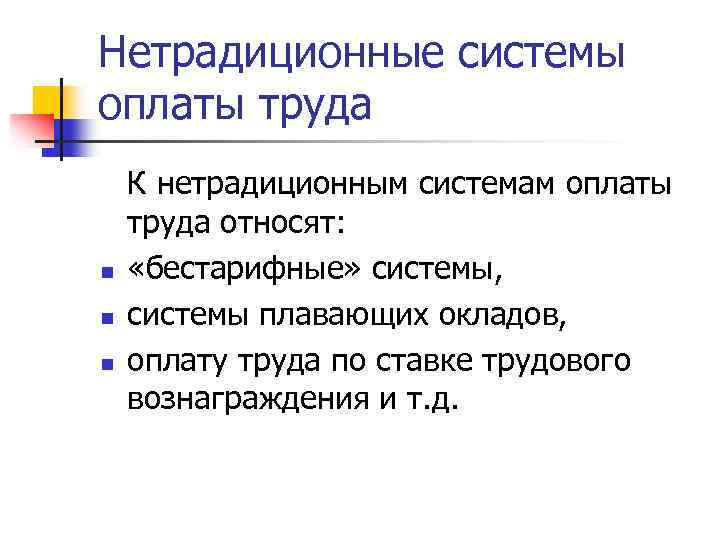 Нетрадиционные системы оплаты труда

К нетрадиционным системам оплаты труда относят:

- «бестарифные» системы,
- системы плавающих окладов,
- оплату труда по ставке трудового вознаграждения и т.д.